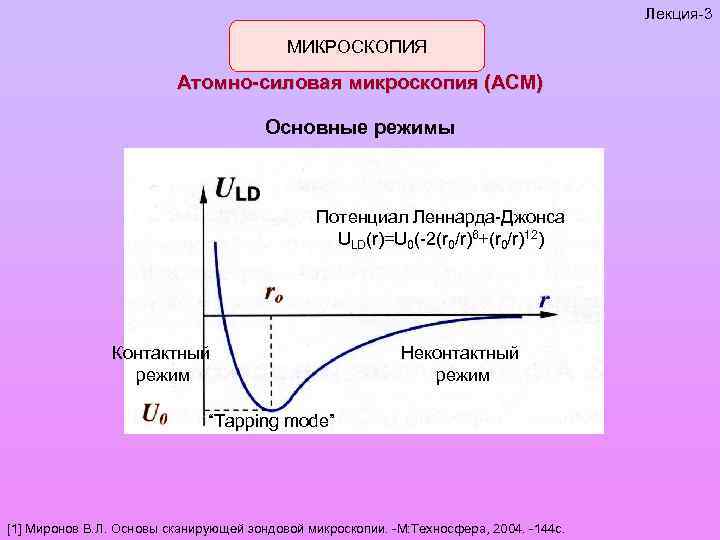 Лекция-3

МИКРОСКОПИЯ

Атомно-силовая микроскопия (АСМ)

Основные режимы

$U_{LD}$

Потенциал Леннарда-Джонса
$U_{LD}(r)=U_0(-2(r_0/r)^6+(r_0/r)^{12})$

$r_o$

$r$

Контактный режим

Неконтактный режим

$U_0$

"Tapping mode"

[1] Миронов В.Л. Основы сканирующей зондовой микроскопии. -М:Техносфера, 2004. -144с.